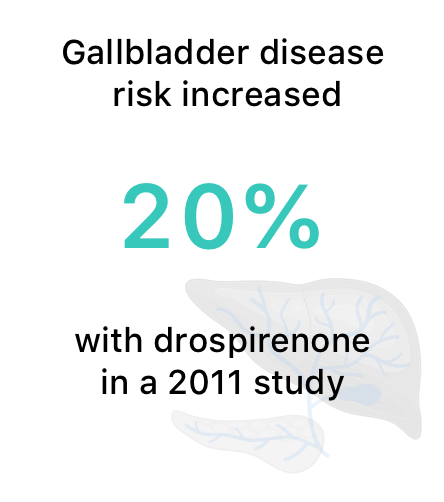 Gallbladder disease risk increased

20%

with drospirenone in a 2011 study